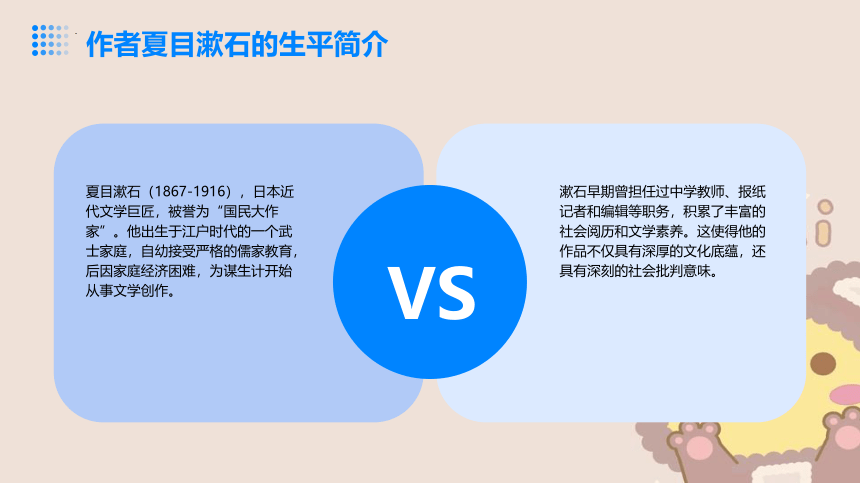 作者夏目漱石的生平简介

夏目漱石（1867-1916），日本近代文学巨匠，被誉为“国民大作家”。他出生于江户时代的一个武士家庭，自幼接受严格的儒家教育，后因家庭经济困难，为谋生计开始从事文学创作。

VS

漱石早期曾担任过中学教师、报纸记者和编辑等职务，积累了丰富的社会阅历和文学素养。这使得他的作品不仅具有深厚的文化底蕴，还具有深刻的社会批判意味。